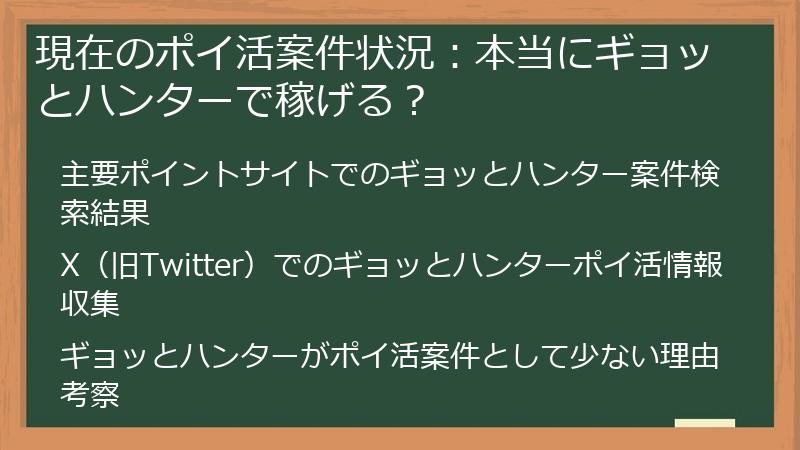 現在のポイ活案件状況：本当にギョッとハンターで稼げる？

主要ポイントサイトでのギョッとハンター案件検索結果

X（旧Twitter）でのギョッとハンターポイ活情報収集

ギョッとハンターがポイ活案件として少ない理由考察